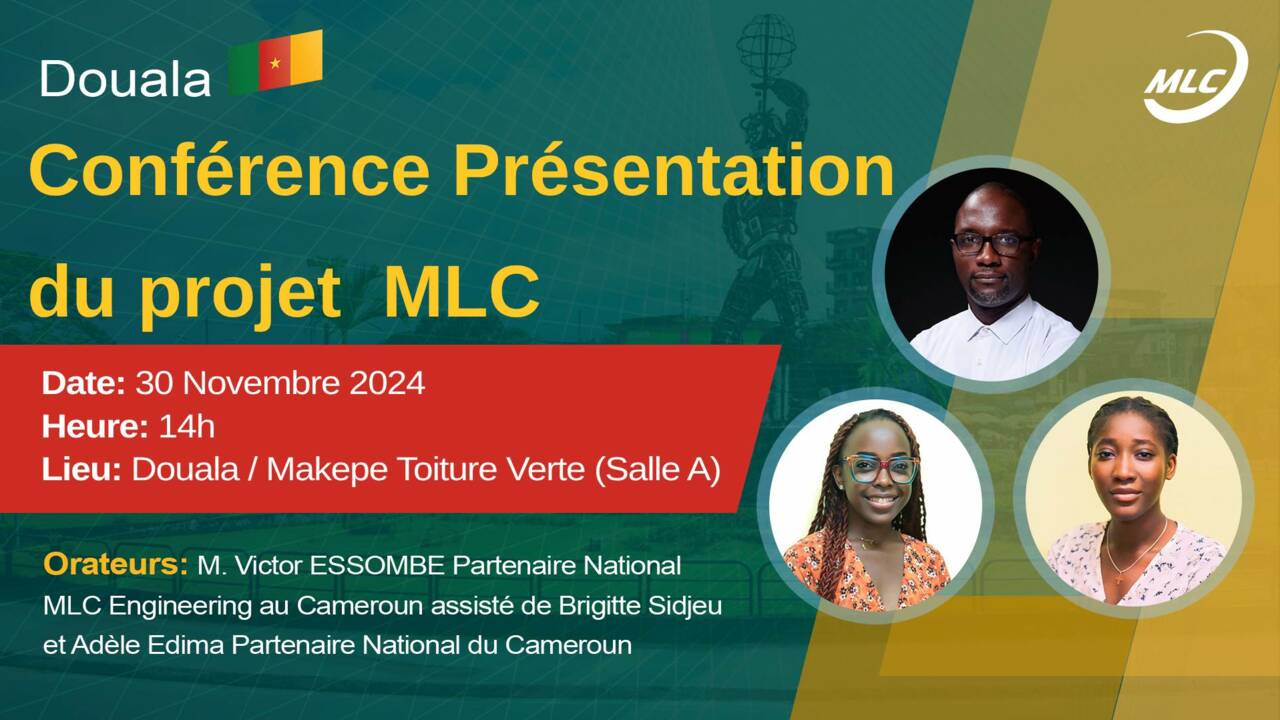 Douala

MLC

Conférence Présentation du projet MLC

Date: 30 Novembre 2024
Heure: 14h
Lieu: Douala / Makepe Toiture Verte (Salle A)

Orateurs: M. Victor ESSOMBE Partenaire National MLC Engineering au Cameroun assisté de Brigitte Sidjeu et Adèle Edima Partenaire National du Cameroun